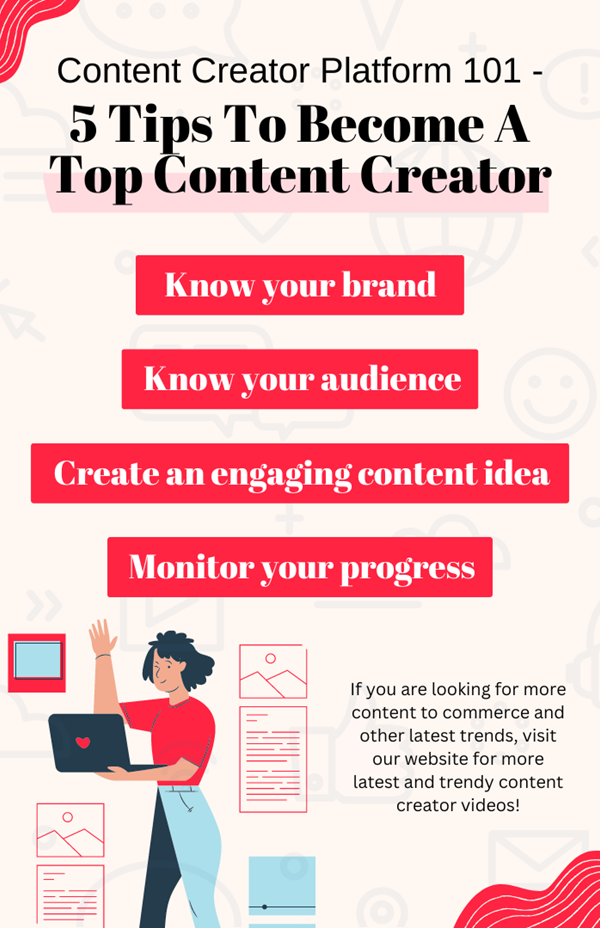 Content Creator Platform 101 -

5 Tips To Become A Top Content Creator

Know your brand

Know your audience

Create an engaging content idea

Monitor your progress

If you are looking for more content to commerce and other latest trends, visit our website for more latest and trendy content creator videos!